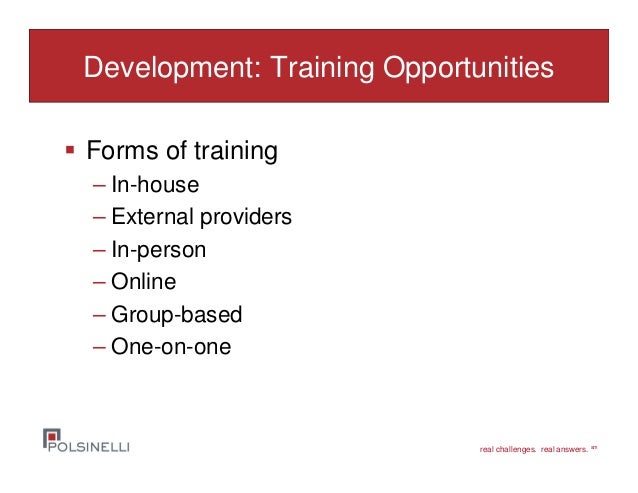 Development: Training Opportunities

▪ Forms of training
– In-house
– External providers
– In-person
– Online
– Group-based
– One-on-one

POLSINELLI

real challenges. real answers. SM